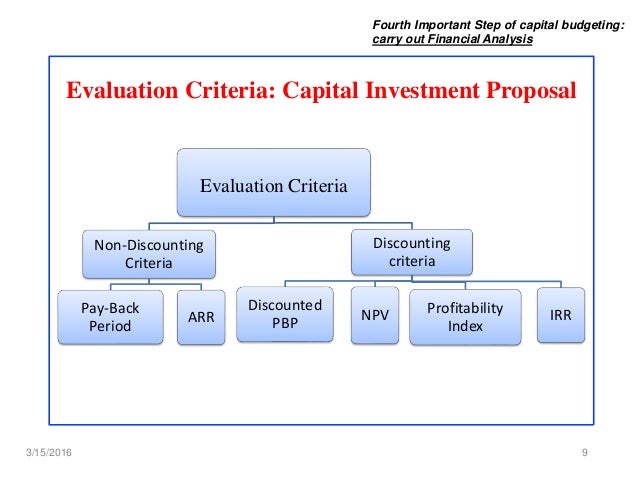 Fourth Important Step of capital budgeting: carry out Financial Analysis

Evaluation Criteria: Capital Investment Proposal

Evaluation Criteria

Non-Discounting Criteria

Discounting criteria

Pay-Back Period

ARR

Discounted PBP

NPV

Profitability Index

IRR

3/15/2016

9